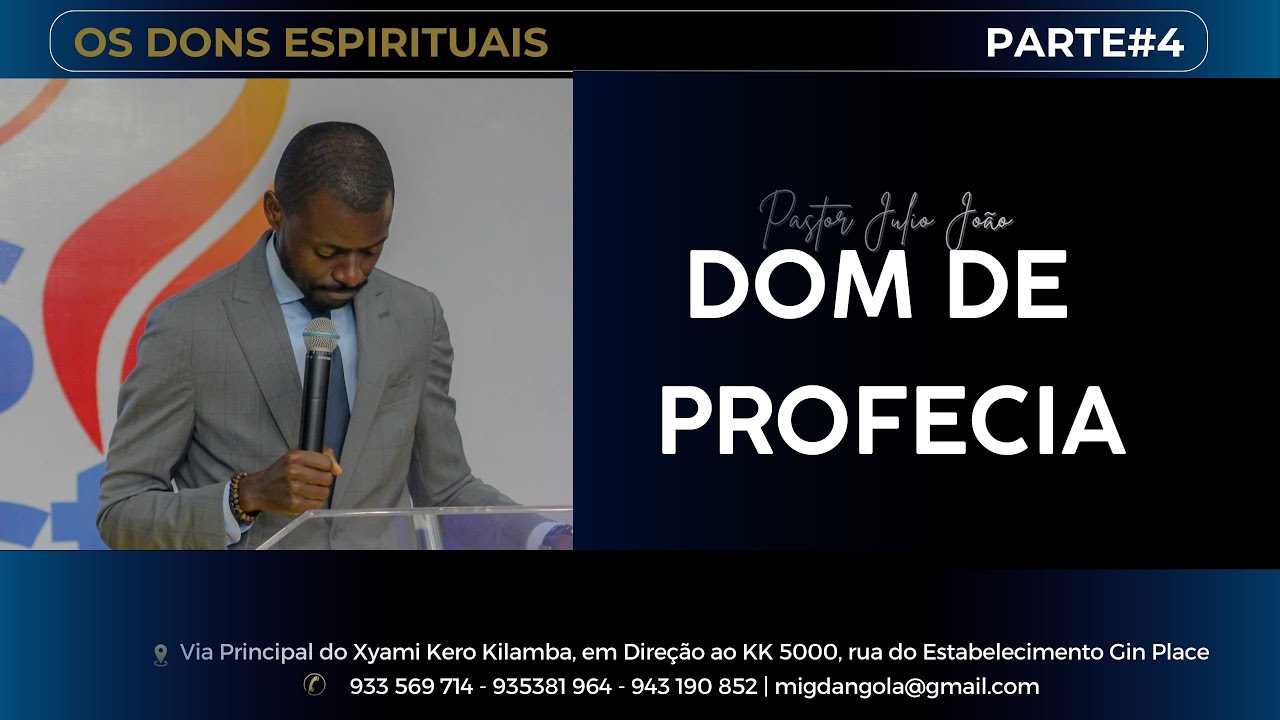 OS DONS ESPIRITUAIS

PARTE#4

Pastor Julio João

DOM DE PROFECIA

Via Principal do Xyami Kero Kilamba, em Direção ao KK 5000, rua do Estabelecimento Gin Place

933 569 714 - 935381 964 - 943 190 852 | migdangola@gmail.com